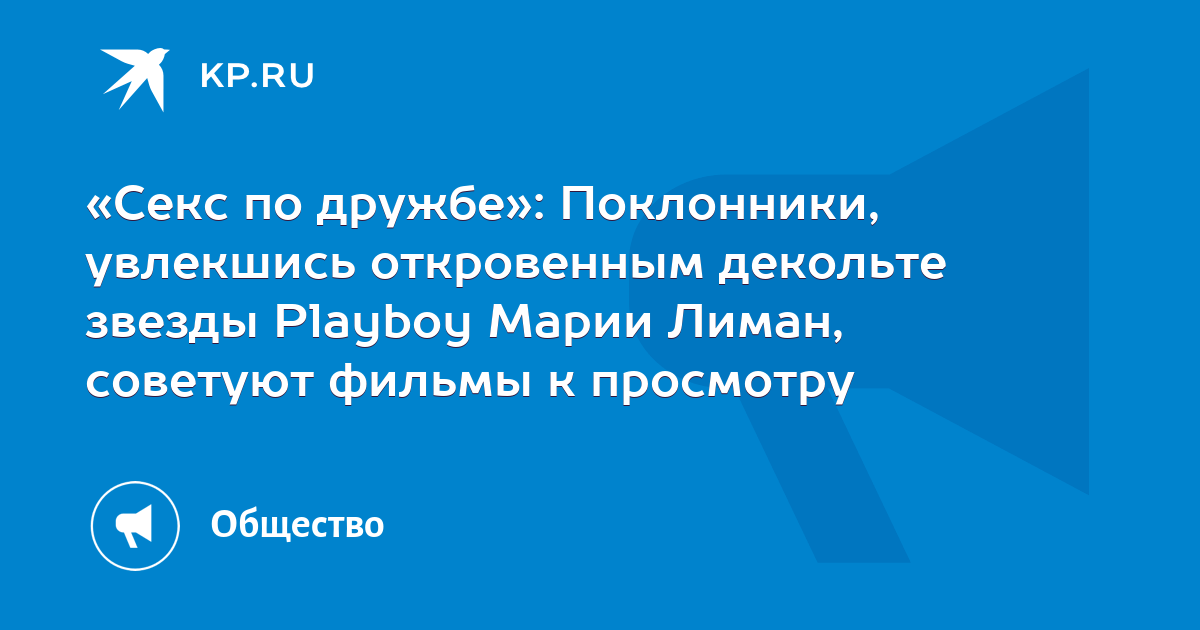 KP.RU

«Секс по дружбе»: Поклонники, увлекшись откровенным декольте звезды Playboy Марии Лиман, советуют фильмы к просмотру

Общество